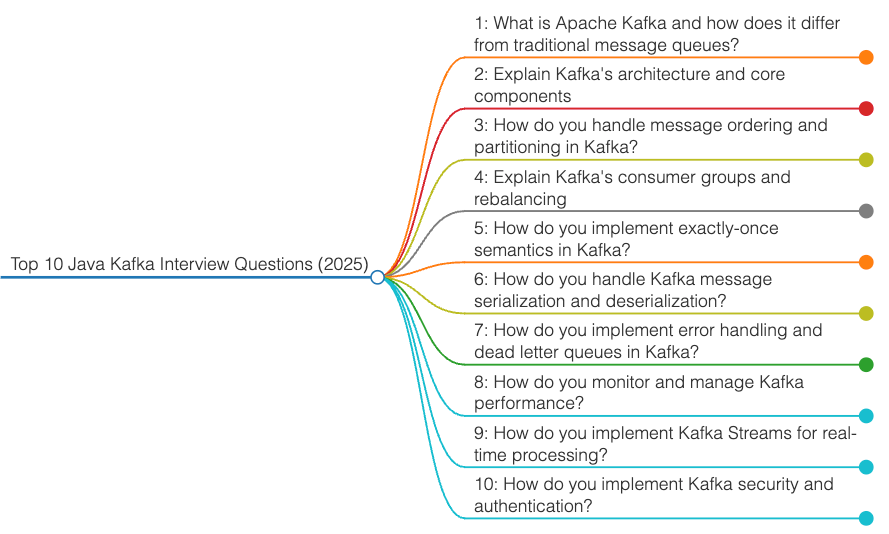 Top 10 Java Kafka Interview Questions (2025)

1: What is Apache Kafka and how does it differ from traditional message queues?

2: Explain Kafka's architecture and core components

3: How do you handle message ordering and partitioning in Kafka?

4: Explain Kafka's consumer groups and rebalancing

5: How do you implement exactly-once semantics in Kafka?

6: How do you handle Kafka message serialization and deserialization?

7: How do you implement error handling and dead letter queues in Kafka?

8: How do you monitor and manage Kafka performance?

9: How do you implement Kafka Streams for real-time processing?

10: How do you implement Kafka security and authentication?